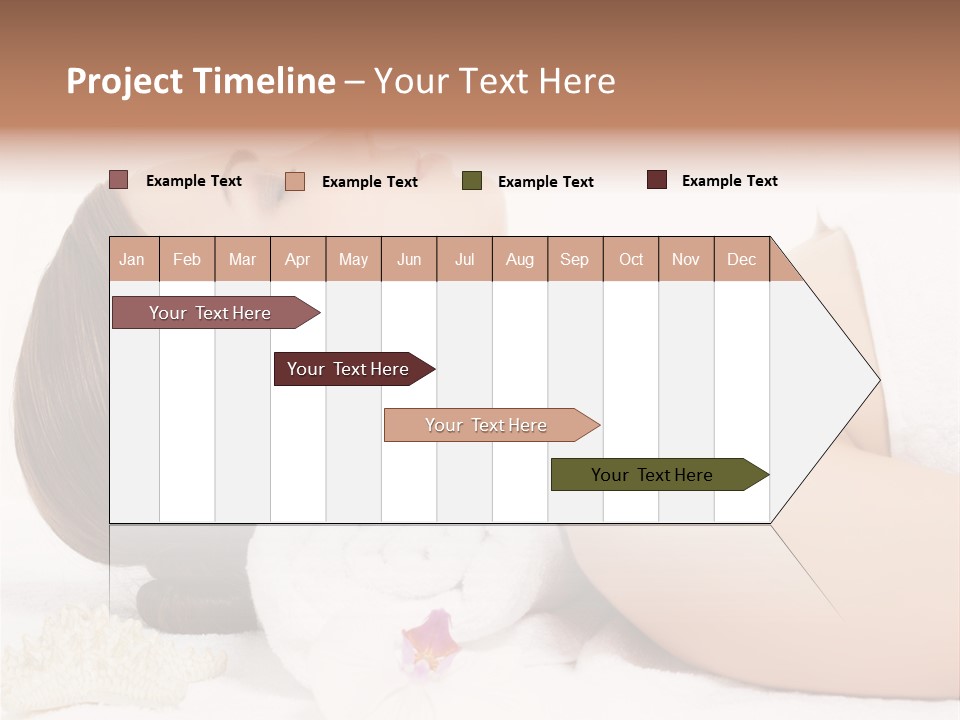 Project Timeline – Your Text Here

Example Text
Example Text
Example Text
Example Text

| Jan | Feb | Mar | Apr | May | Jun | Jul | Aug | Sep | Oct | Nov | Dec |
|---|---|---|---|---|---|---|---|---|---|---|---|

Your Text Here
Your Text Here
Your Text Here
Your Text Here